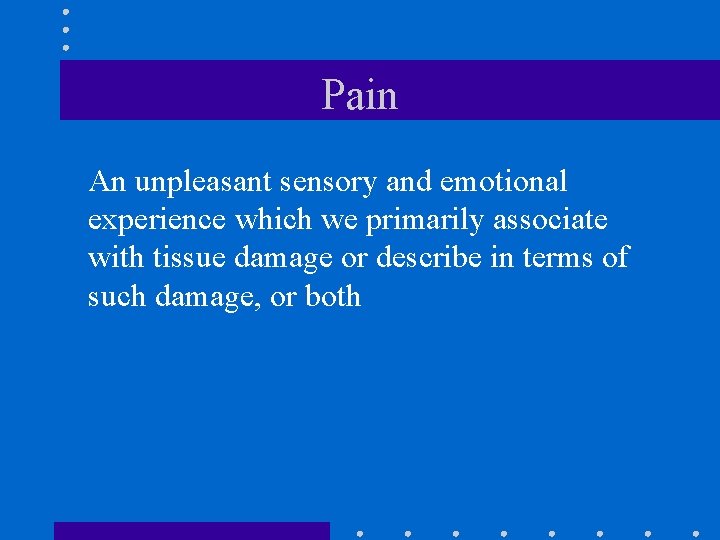 Pain

An unpleasant sensory and emotional experience which we primarily associate with tissue damage or describe in terms of such damage, or both